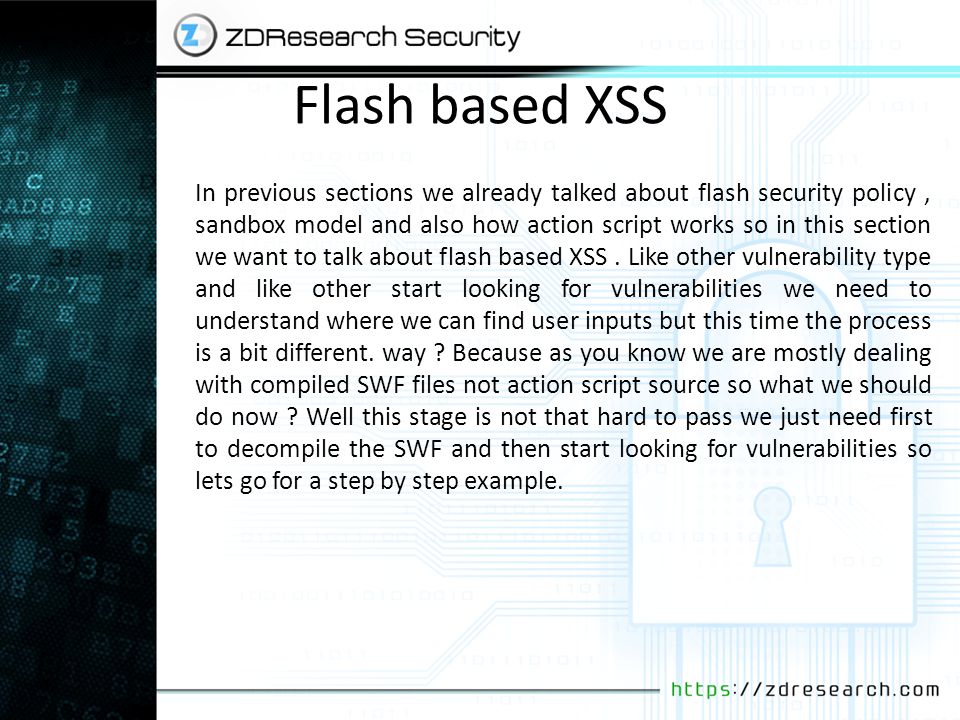 ZDResearch Security

Flash based XSS

In previous sections we already talked about flash security policy , sandbox model and also how action script works so in this section we want to talk about flash based XSS . Like other vulnerability type and like other start looking for vulnerabilities we need to understand where we can find user inputs but this time the process is a bit different. way ? Because as you know we are mostly dealing with compiled SWF files not action script source so what we should do now ? Well this stage is not that hard to pass we just need first to decompile the SWF and then start looking for vulnerabilities so lets go for a step by step example.

https://zdresearch.com